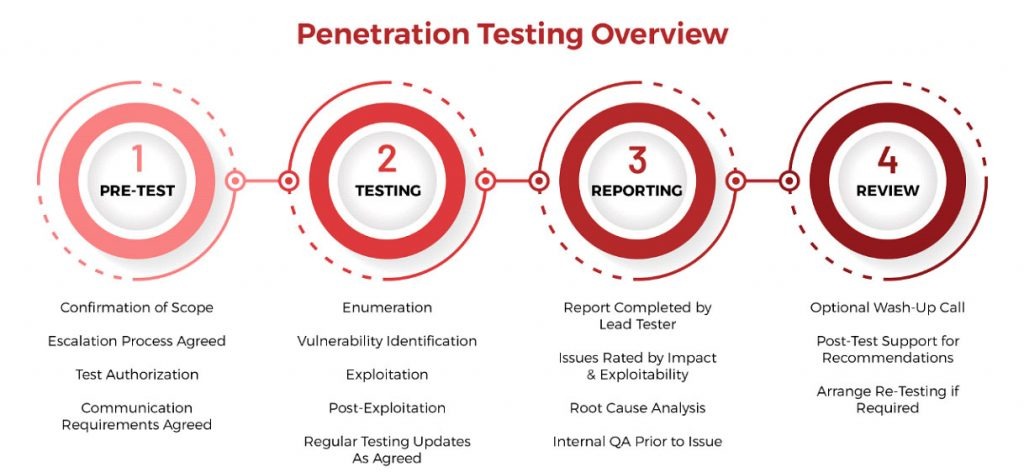 Penetration Testing Overview

1
PRE-TEST

Confirmation of Scope

Escalation Process Agreed

Test Authorization

Communication Requirements Agreed

2
TESTING

Enumeration

Vulnerability Identification

Exploitation

Post-Exploitation

Regular Testing Updates As Agreed

3
REPORTING

Report Completed by Lead Tester

Issues Rated by Impact & Exploitability

Root Cause Analysis

Internal QA Prior to Issue

4
REVIEW

Optional Wash-Up Call

Post-Test Support for Recommendations

Arrange Re-Testing if Required